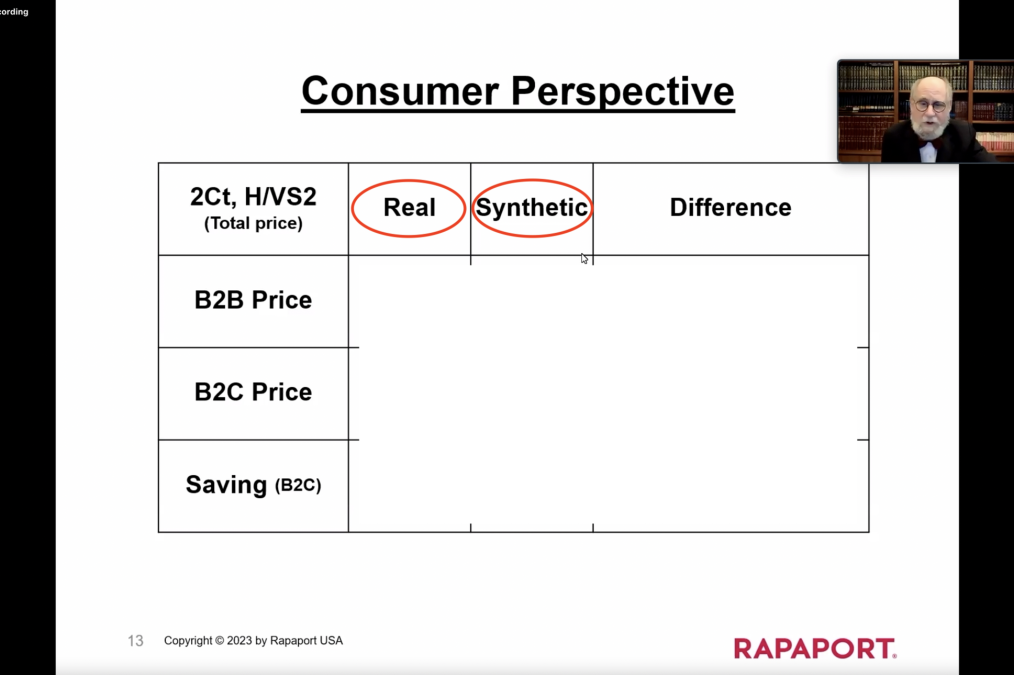 cording

Consumer Perspective

| 2Ct, H/VS2 (Total price) | Real | Synthetic | Difference |
|---|---|---|---|
| B2B Price | | | |
| B2C Price | | | |
| Saving (B2C) | | | |

13 Copyright © 2023 by Rapaport USA

RAPAPORT.